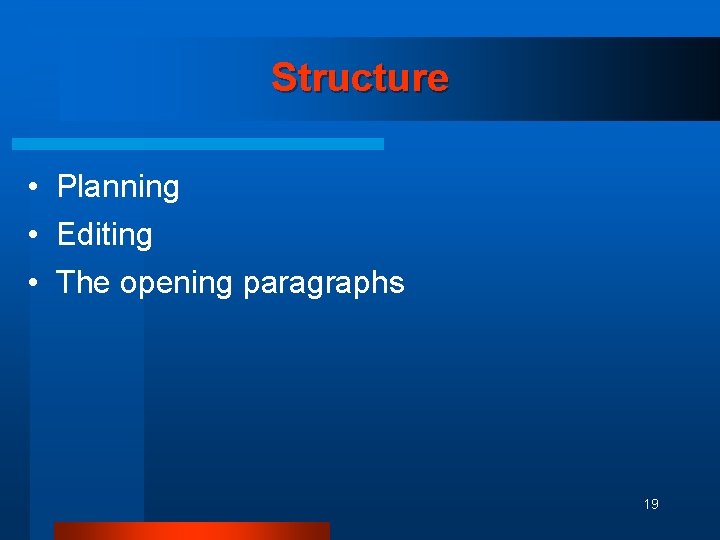 Structure

• Planning
• Editing
• The opening paragraphs

19